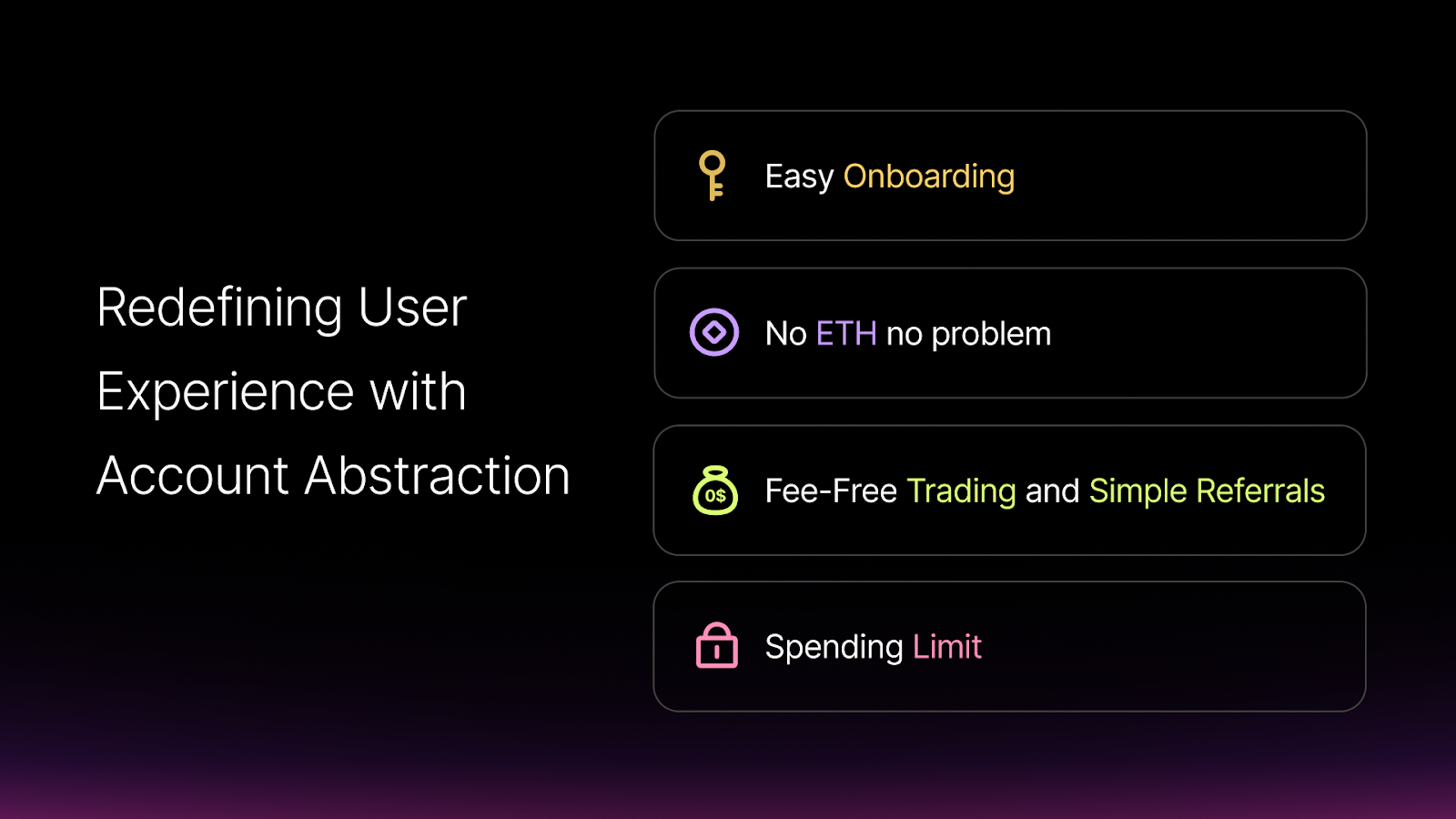 Redefining User Experience with Account Abstraction

Easy Onboarding

No ETH no problem

0$

Fee-Free Trading and Simple Referrals

Spending Limit